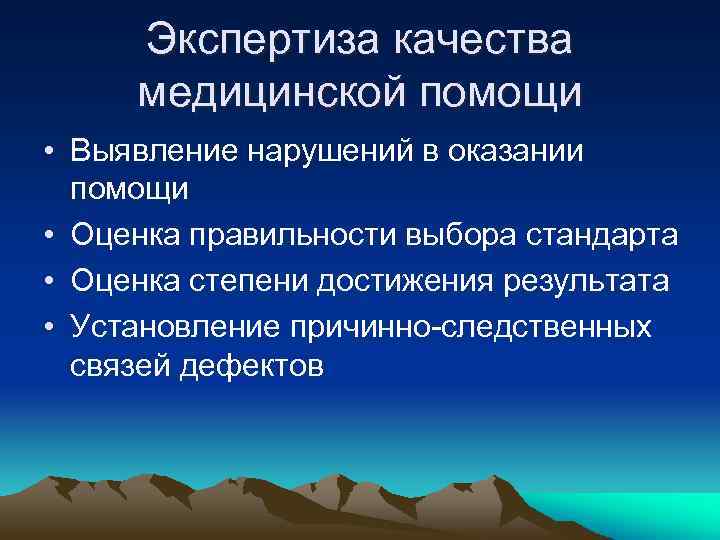 Экспертиза качества медицинской помощи

• Выявление нарушений в оказании помощи
• Оценка правильности выбора стандарта
• Оценка степени достижения результата
• Установление причинно-следственных связей дефектов